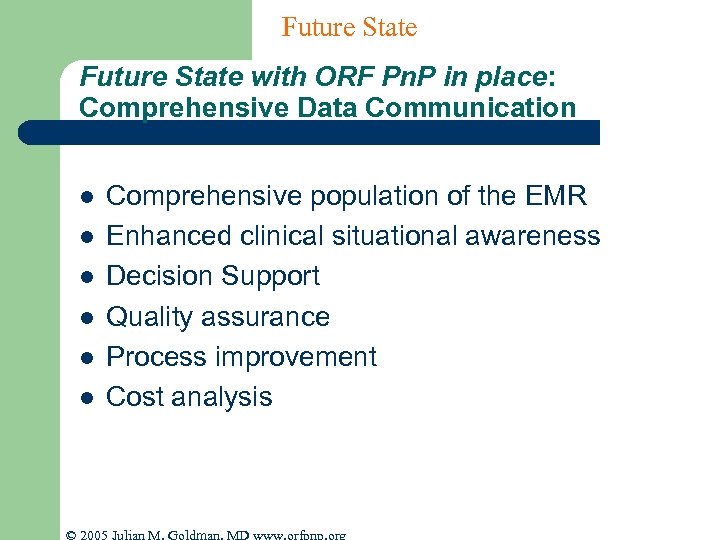 Future State

Future State with ORF PnP in place: Comprehensive Data Communication

- Comprehensive population of the EMR
- Enhanced clinical situational awareness
- Decision Support
- Quality assurance
- Process improvement
- Cost analysis

© 2005 Julian M. Goldman, MD www.orfpnp.org